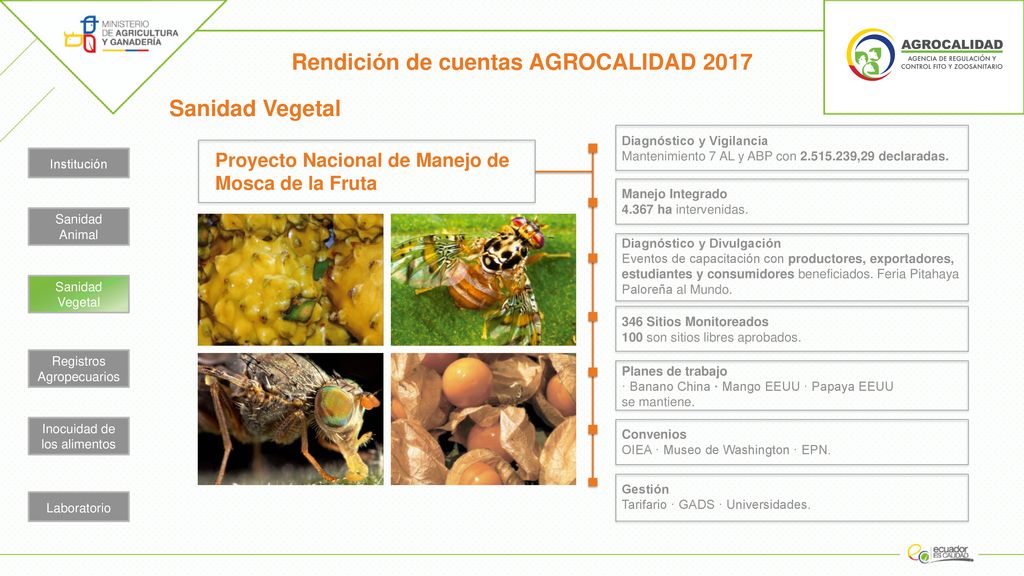 MINISTERIO DE AGRICULTURA Y GANADERÍA

AGROCALIDAD
AGENCIA DE REGULACIÓN Y CONTROL FITO Y ZOOSANITARIO

Rendición de cuentas AGROCALIDAD 2017

Sanidad Vegetal

Institución

Sanidad Animal

Sanidad Vegetal

Registros Agropecuarios

Inocuidad de los alimentos

Laboratorio

Proyecto Nacional de Manejo de Mosca de la Fruta

Diagnóstico y Vigilancia
Mantenimiento 7 AL y ABP con 2.515.239,29 declaradas.

Manejo Integrado
4.367 ha intervenidas.

Diagnóstico y Divulgación
Eventos de capacitación con productores, exportadores, estudiantes y consumidores beneficiados. Feria Pitahaya Paloreña al Mundo.

346 Sitios Monitoreados
100 son sitios libres aprobados.

Planes de trabajo
· Banano China · Mango EEUU · Papaya EEUU se mantiene.

Convenios
OIEA · Museo de Washington · EPN.

Gestión
Tarifario · GADS · Universidades.

ecuador ES CALIDAD